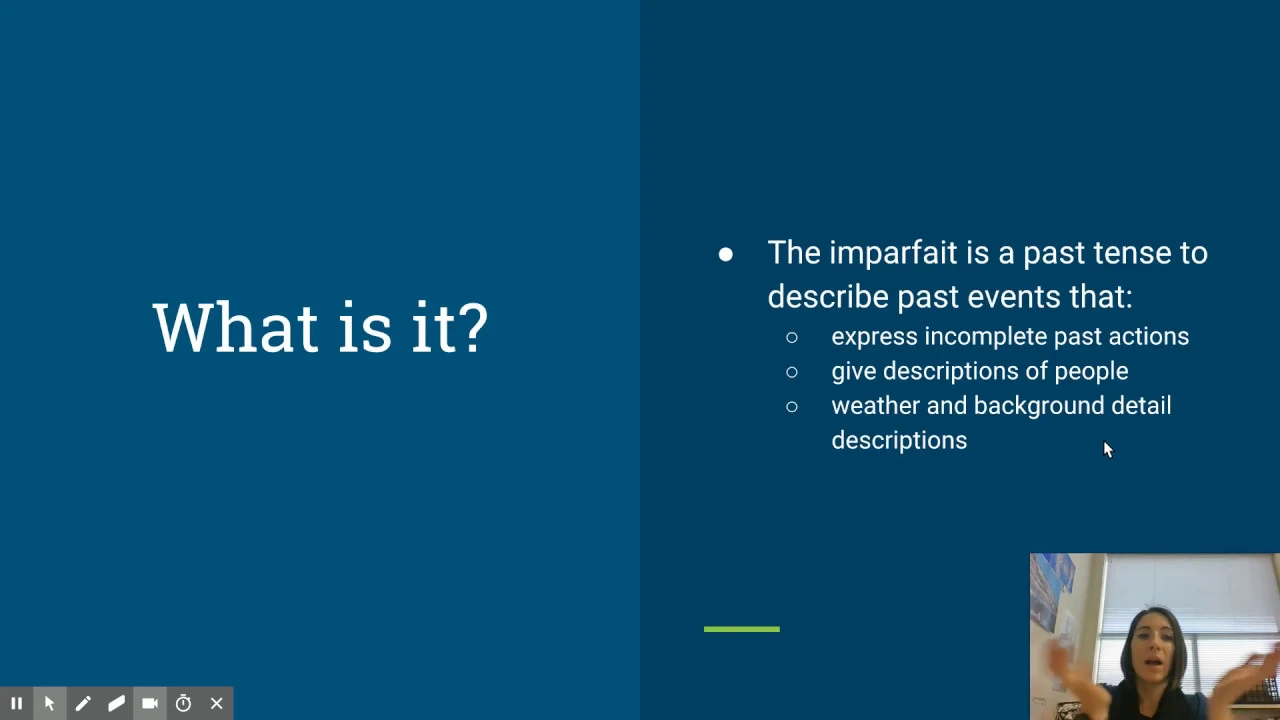 What is it?

● The imparfait is a past tense to describe past events that:
 ○ express incomplete past actions
 ○ give descriptions of people
 ○ weather and background detail descriptions